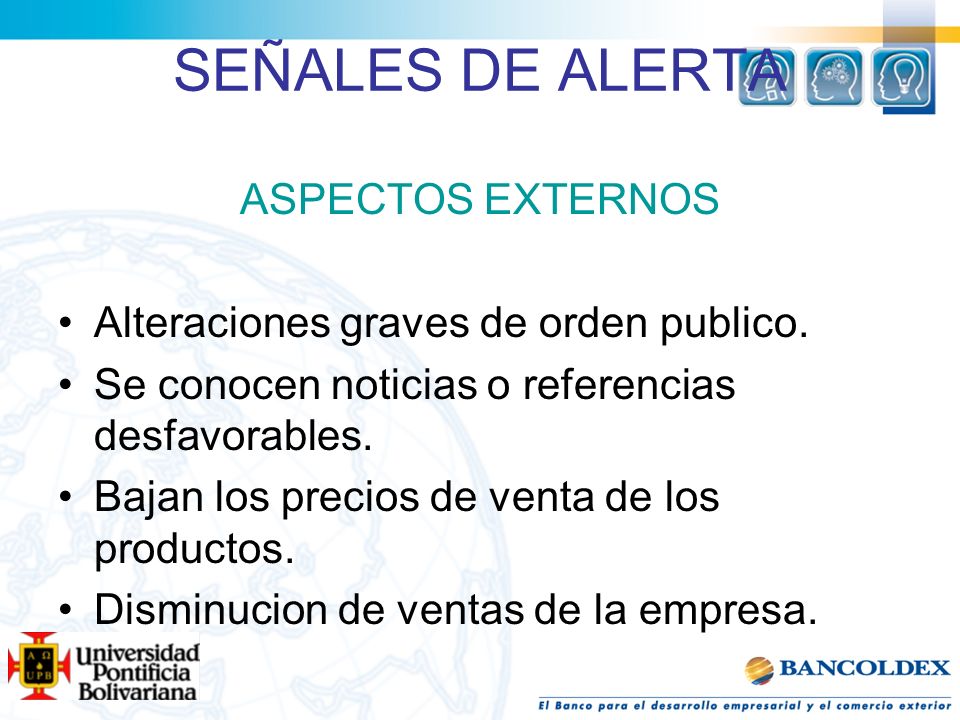 SEÑALES DE ALERTA

ASPECTOS EXTERNOS

• Alteraciones graves de orden publico.
• Se conocen noticias o referencias desfavorables.
• Bajan los precios de venta de los productos.
• Disminucion de ventas de la empresa.

A Ω UPB Universidad Pontificia Bolivariana

BANCOLDEX
El Banco para el desarrollo empresarial y el comercio exterior